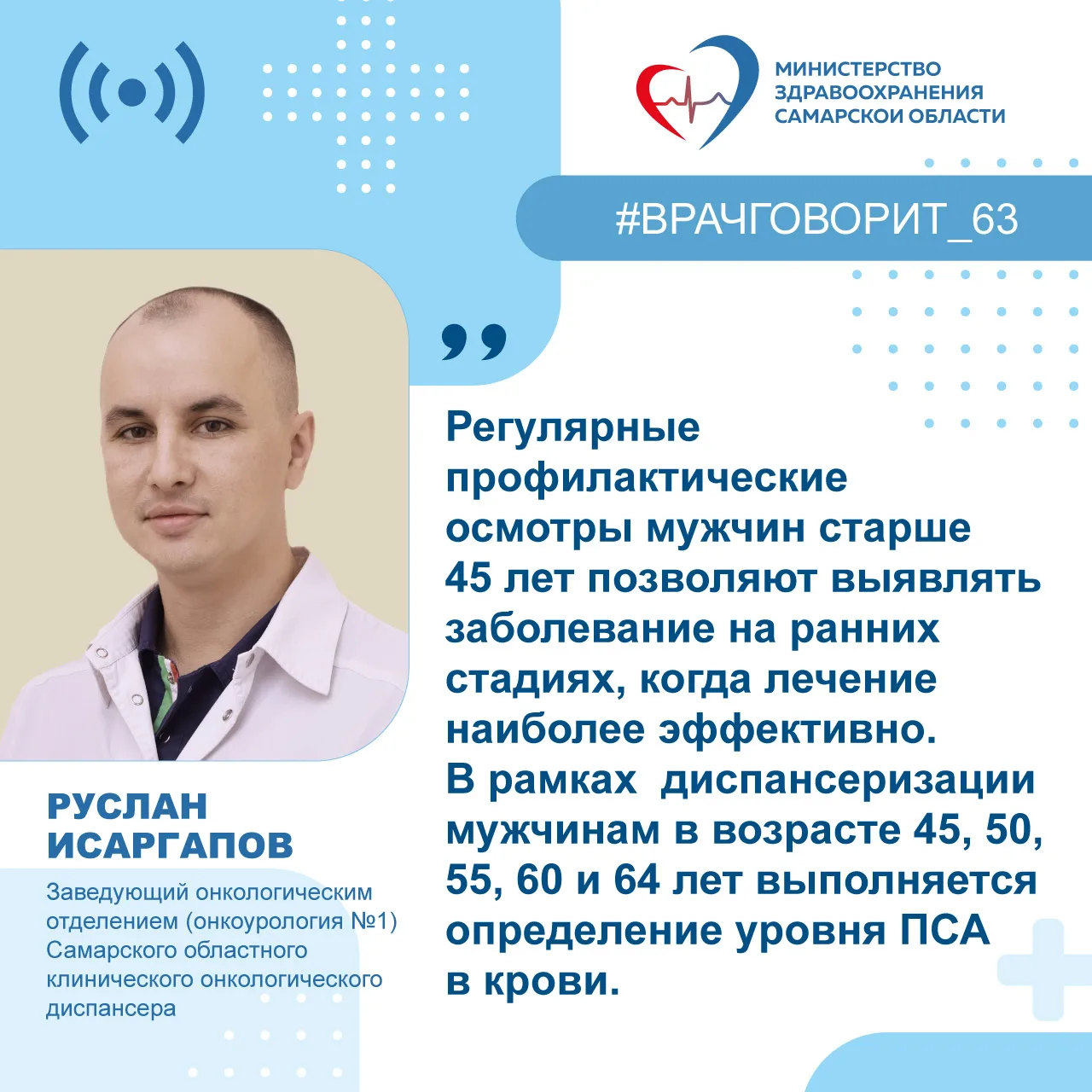 МИНИСТЕРСТВО ЗДРАВООХРАНЕНИЯ САМАРСКОЙ ОБЛАСТИ

#ВРАЧГОВОРИТ_63

Регулярные профилактические осмотры мужчин старше 45 лет позволяют выявлять заболевание на ранних стадиях, когда лечение наиболее эффективно. В рамках диспансеризации мужчинам в возрасте 45, 50, 55, 60 и 64 лет выполняется определение уровня ПСА в крови.

РУСЛАН ИСАРГАПОВ

Заведующий онкологическим отделением (онкоурология №1) Самарского областного клинического онкологического диспансера